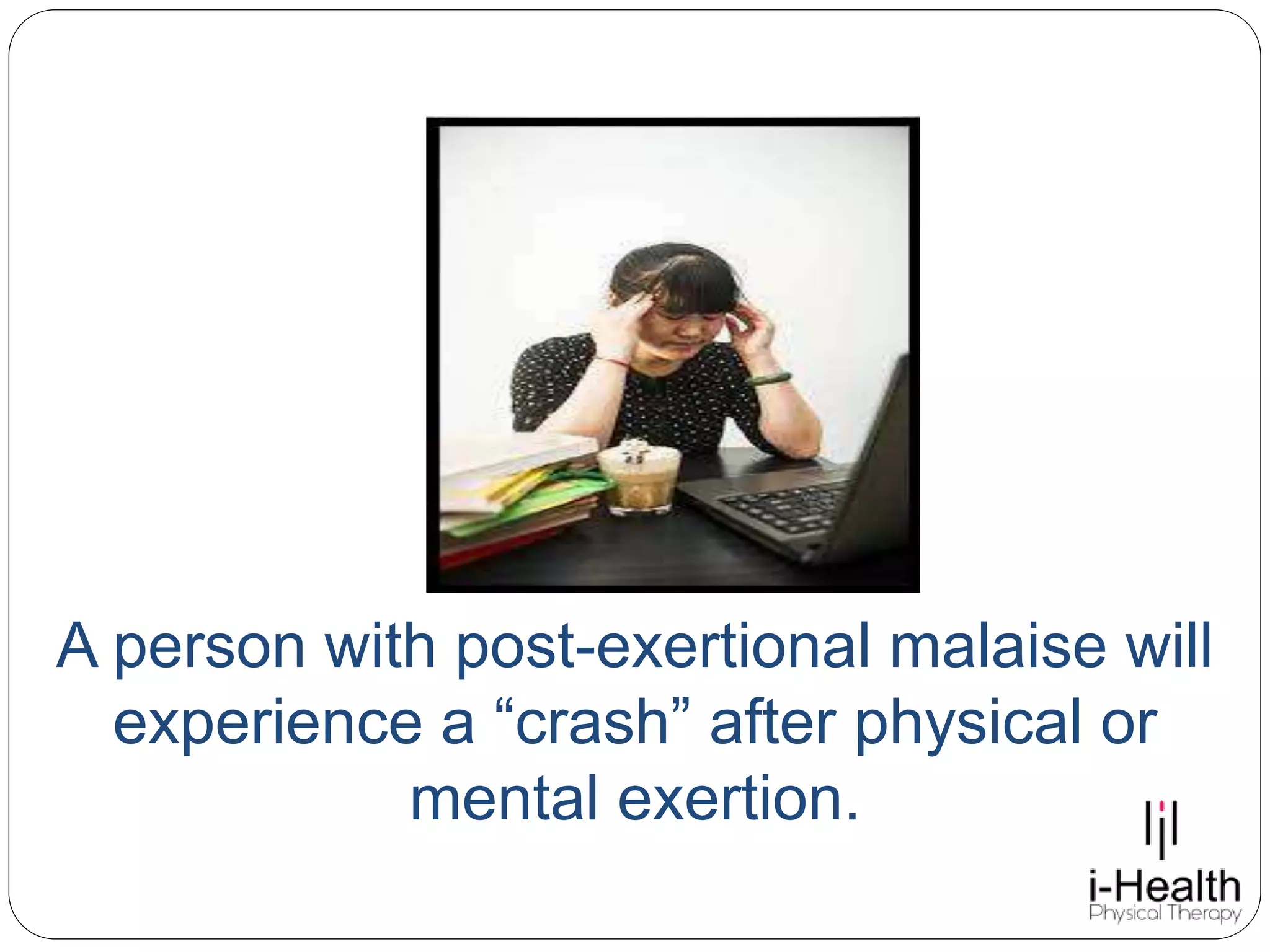 A person with post-exertional malaise will experience a “crash” after physical or mental exertion.

i-Health
Physical Therapy